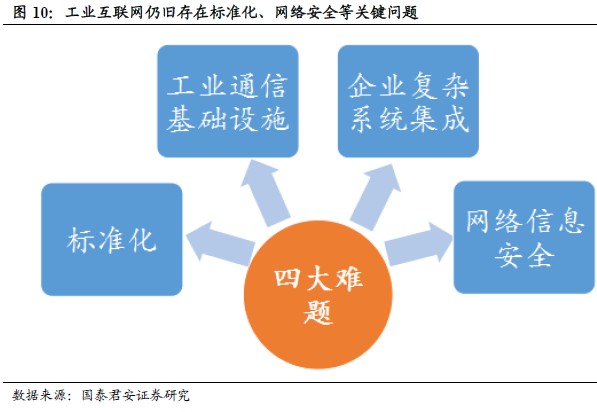 图 10：工业互联网仍旧存在标准化、网络安全等关键问题

工业通信基础设施

企业复杂系统集成

标准化

网络信息安全

四大难题

数据来源：国泰君安证券研究